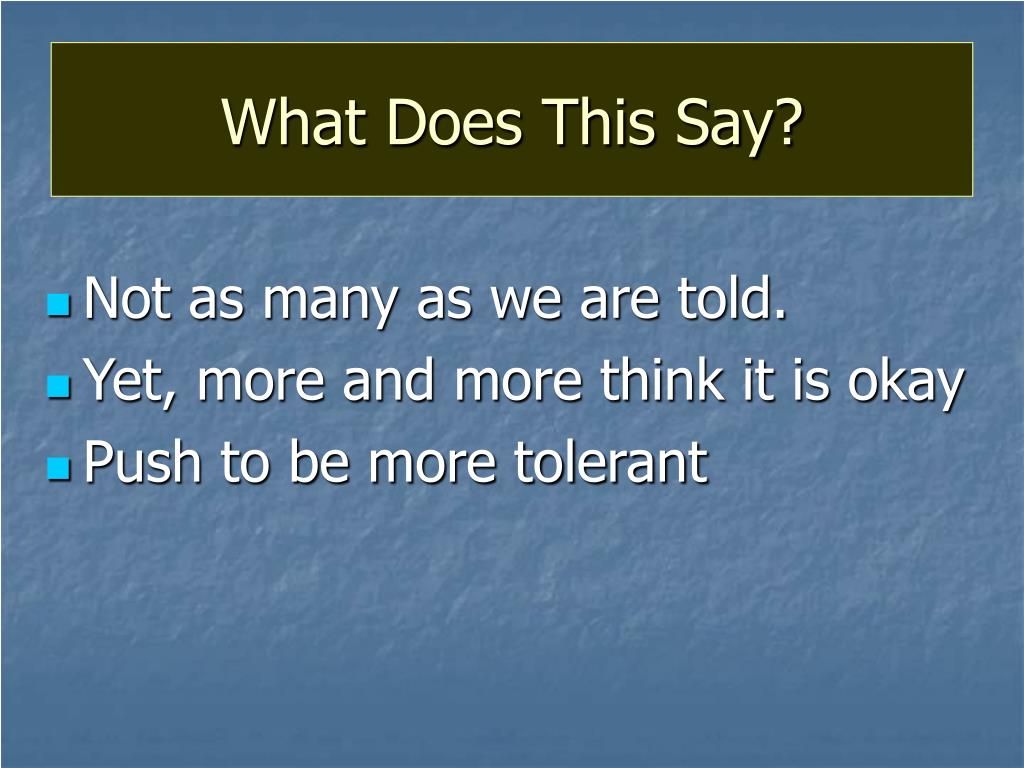 What Does This Say?

- Not as many as we are told.
- Yet, more and more think it is okay
- Push to be more tolerant